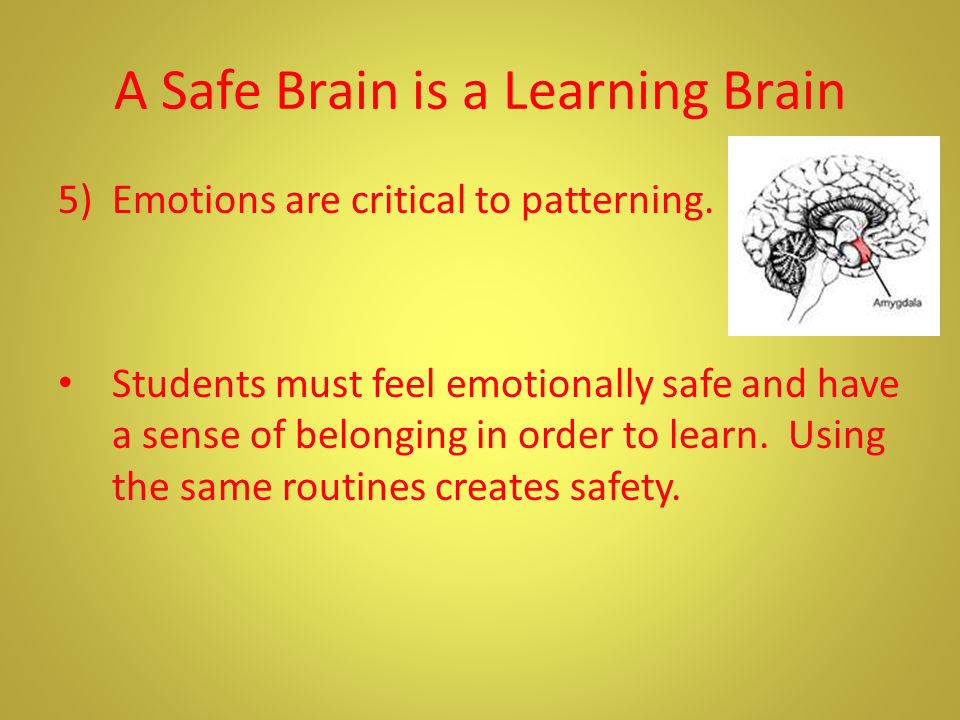 A Safe Brain is a Learning Brain

5) Emotions are critical to patterning.

Amygdala

• Students must feel emotionally safe and have a sense of belonging in order to learn. Using the same routines creates safety.